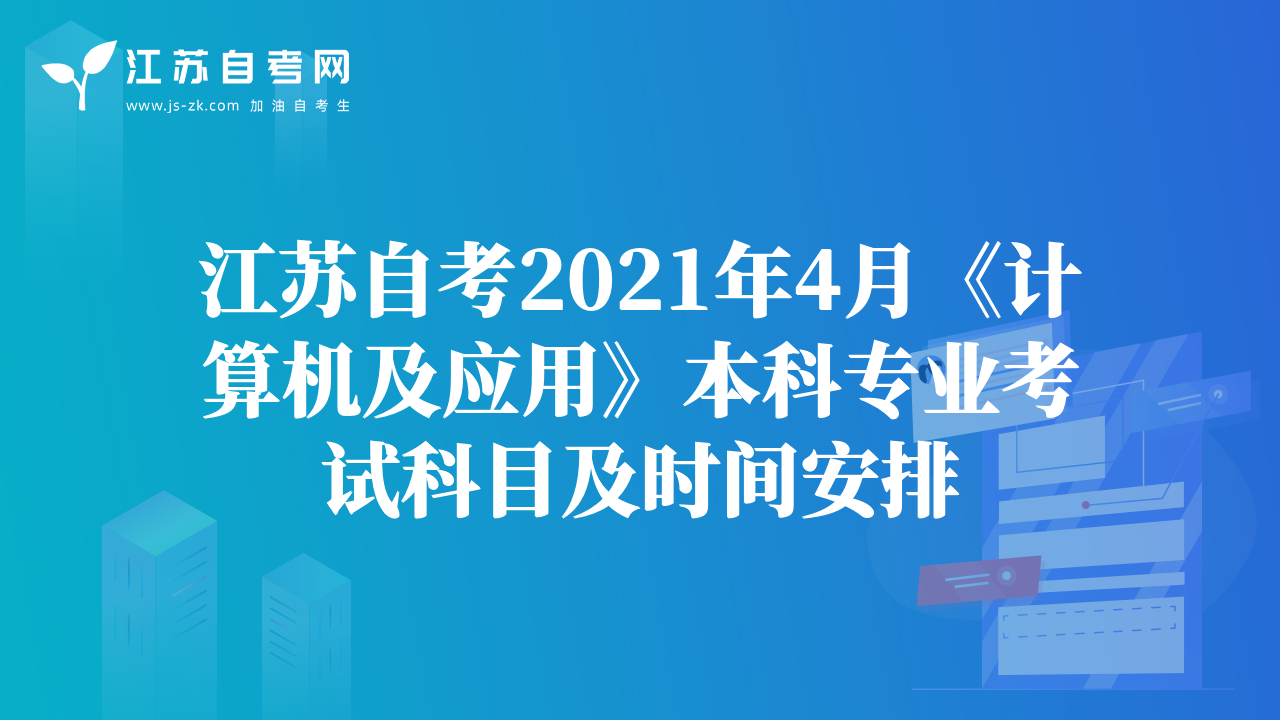 江苏自考网
www.js-zk.com 加油自考生

江苏自考2021年4月《计算机及应用》本科专业考试科目及时间安排